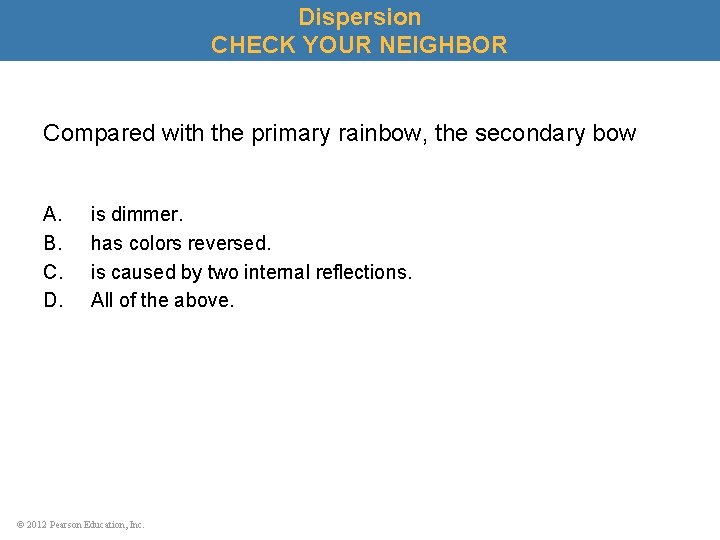 Dispersion
CHECK YOUR NEIGHBOR

Compared with the primary rainbow, the secondary bow

A. is dimmer.
B. has colors reversed.
C. is caused by two internal reflections.
D. All of the above.

© 2012 Pearson Education, Inc.